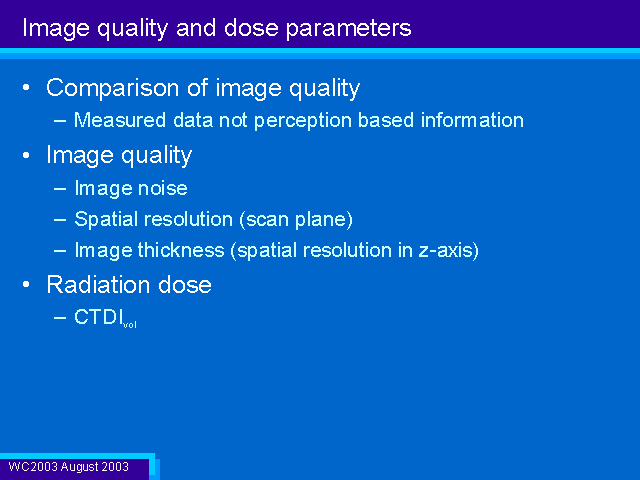 Image quality and dose parameters

• Comparison of image quality
– Measured data not perception based information
• Image quality
– Image noise
– Spatial resolution (scan plane)
– Image thickness (spatial resolution in z-axis)
• Radiation dose
– $CTDI_{vol}$

WC2003 August 2003